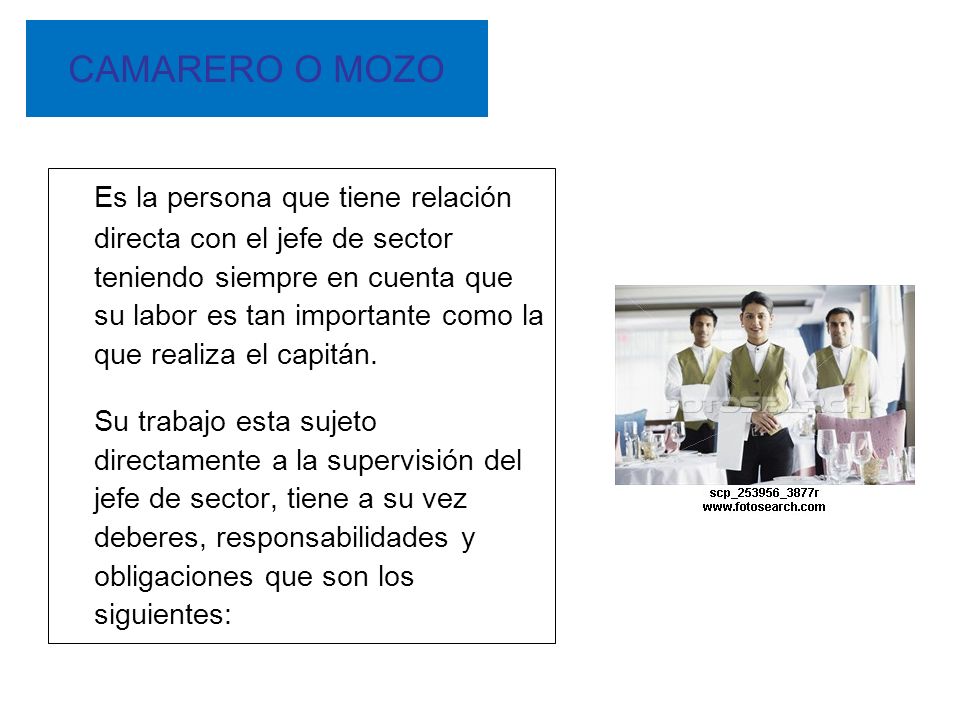 CAMARERO O MOZO

Es la persona que tiene relación directa con el jefe de sector teniendo siempre en cuenta que su labor es tan importante como la que realiza el capitán.

Su trabajo esta sujeto directamente a la supervisión del jefe de sector, tiene a su vez deberes, responsabilidades y obligaciones que son los siguientes:

FOTOSEARCH
scp_253956_3877r
www.fotosearch.com